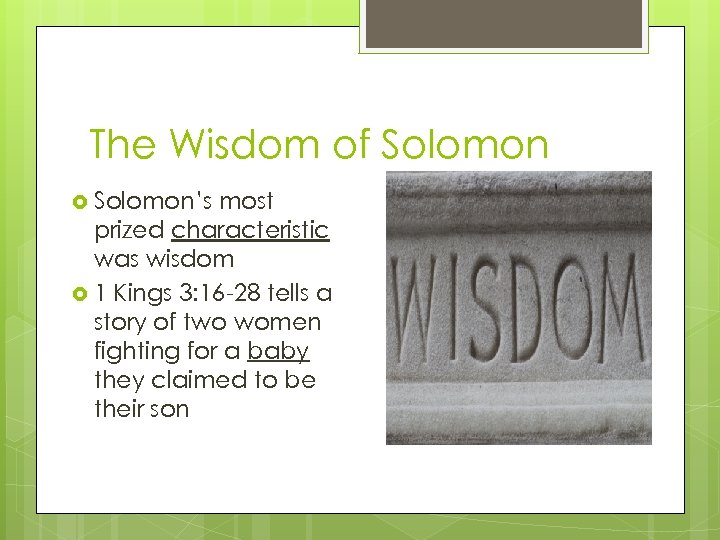 The Wisdom of Solomon

Solomon's most prized characteristic was wisdom

1 Kings 3:16-28 tells a story of two women fighting for a baby they claimed to be their son

WISDOM